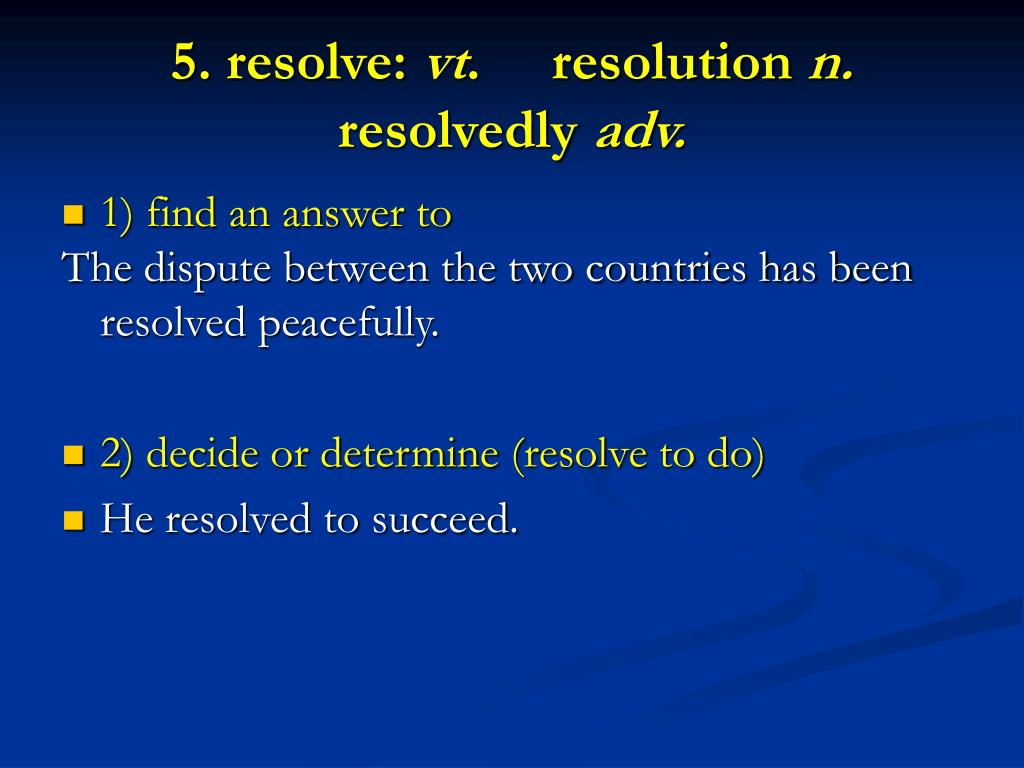 5. resolve: vt.     resolution n. resolvedly adv.

1) find an answer to
The dispute between the two countries has been resolved peacefully.

2) decide or determine (resolve to do)
He resolved to succeed.